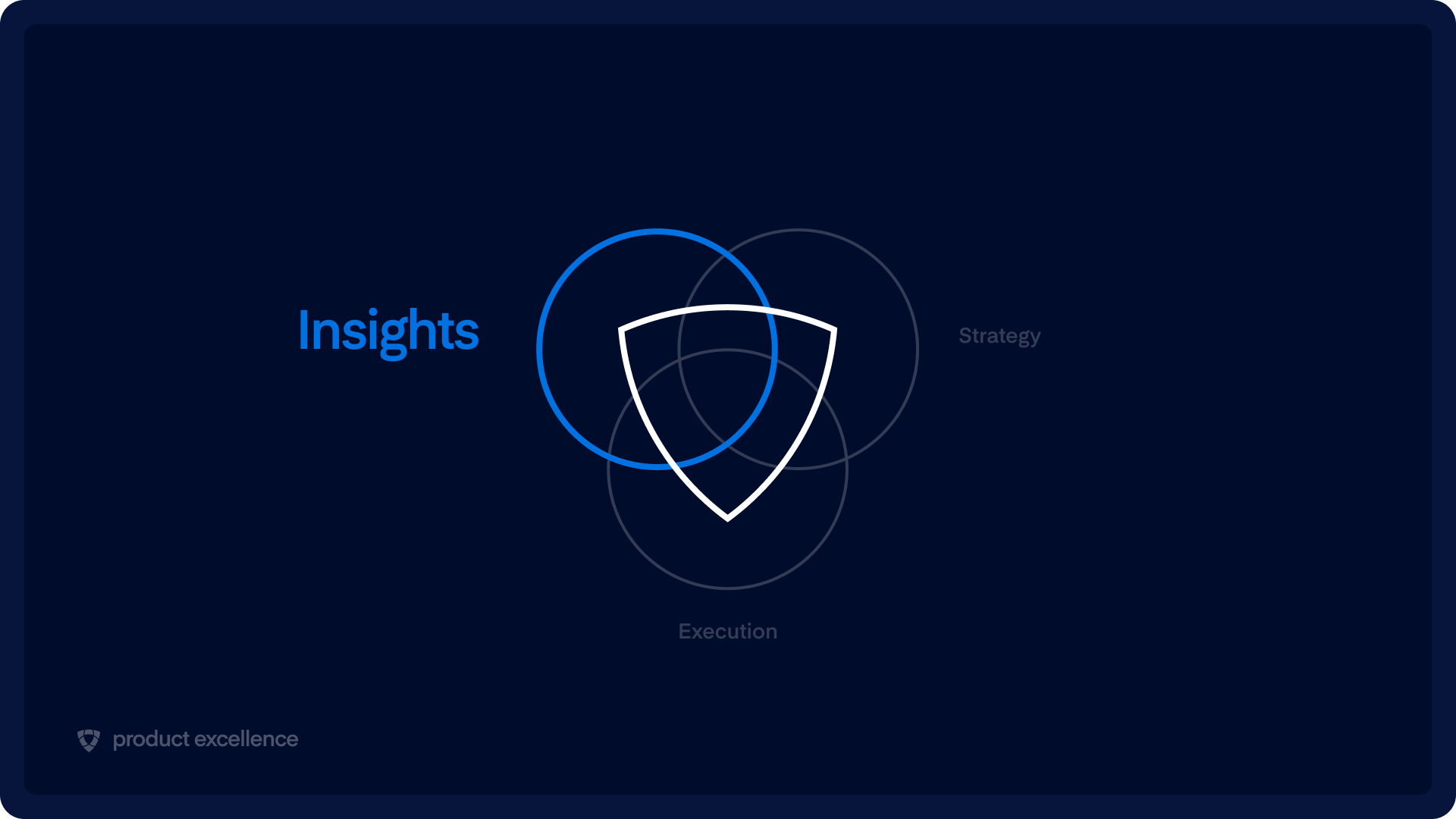 Insights

Strategy

Execution

product excellence